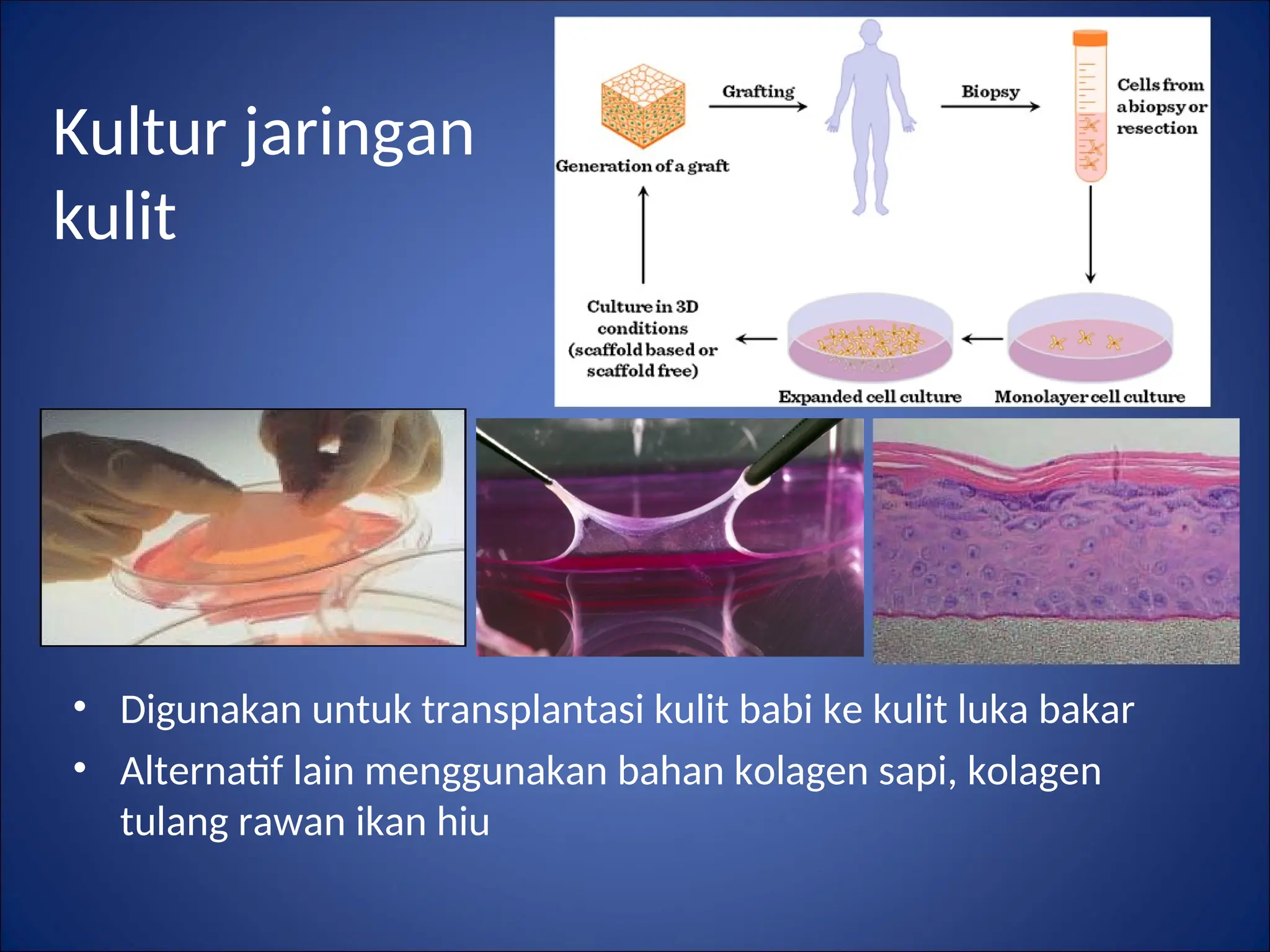 Kultur jaringan kulit

Grafting

Biopsy

Cells from a biopsy or resection

Generation of a graft

Culture in 3D conditions (scaffold based or scaffold free)

Expanded cell culture

Monolayer cell culture

• Digunakan untuk transplantasi kulit babi ke kulit luka bakar
• Alternatif lain menggunakan bahan kolagen sapi, kolagen tulang rawan ikan hiu